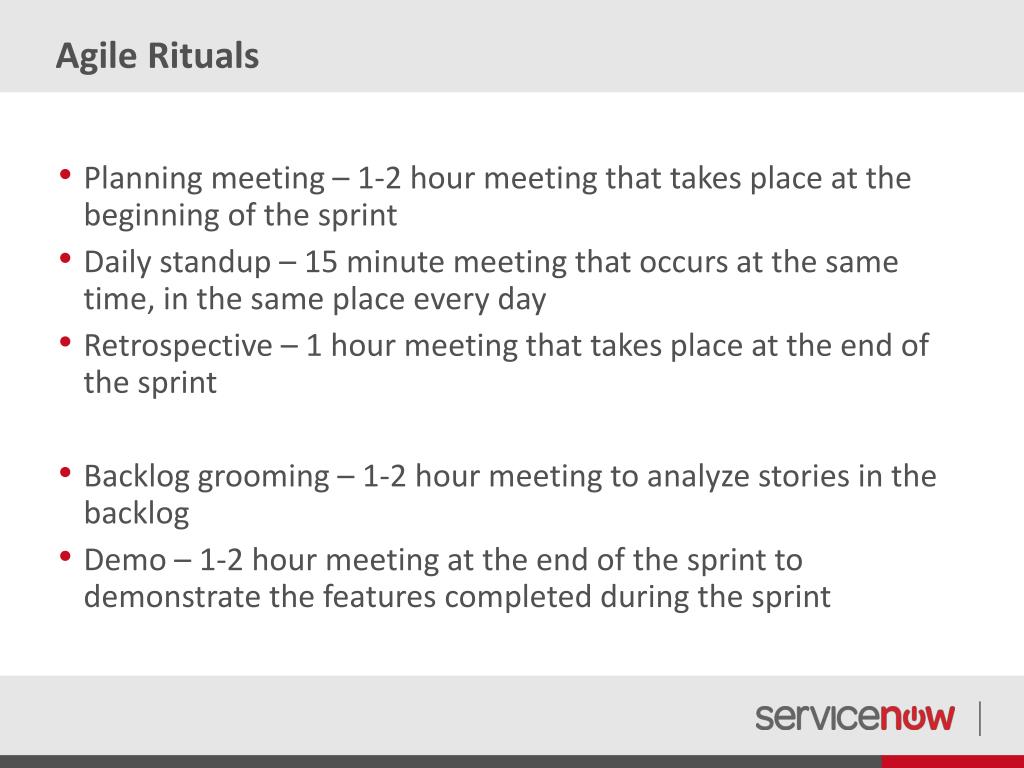 Agile Rituals

• Planning meeting – 1-2 hour meeting that takes place at the beginning of the sprint
• Daily standup – 15 minute meeting that occurs at the same time, in the same place every day
• Retrospective – 1 hour meeting that takes place at the end of the sprint

• Backlog grooming – 1-2 hour meeting to analyze stories in the backlog
• Demo – 1-2 hour meeting at the end of the sprint to demonstrate the features completed during the sprint

servicenow